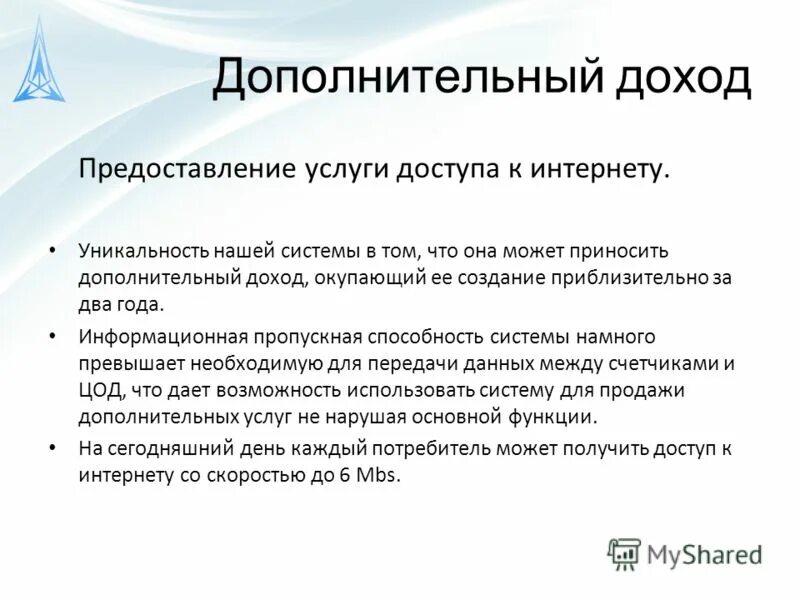 Дополнительный доход

Предоставление услуги доступа к интернету.

• Уникальность нашей системы в том, что она может приносить дополнительный доход, окупающий ее создание приблизительно за два года.

• Информационная пропускная способность системы намного превышает необходимую для передачи данных между счетчиками и ЦОД, что дает возможность использовать систему для продажи дополнительных услуг не нарушая основной функции.

• На сегодняшний день каждый потребитель может получить доступ к интернету со скоростью до 6 Mbs.

MyShared